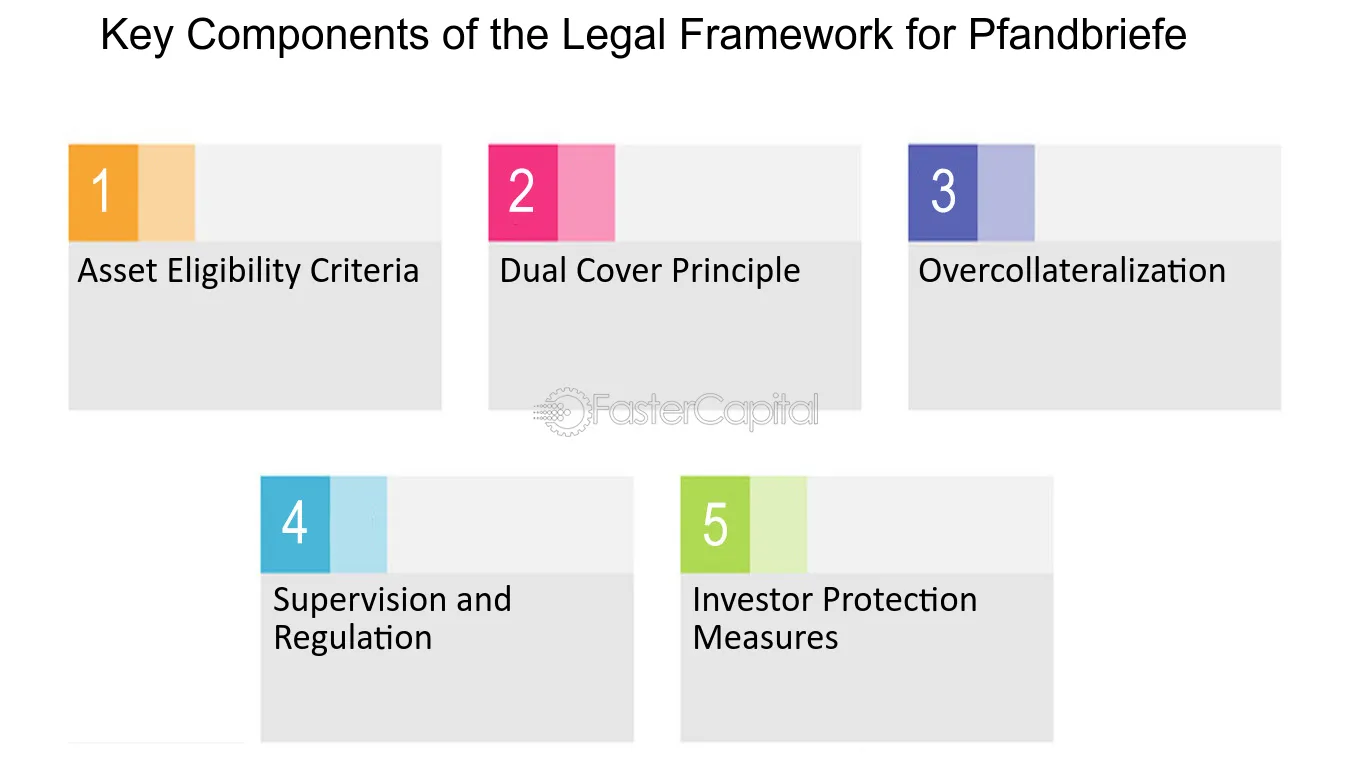 Key Components of the Legal Framework for Pfandbriefe

1

Asset Eligibility Criteria

2

Dual Cover Principle

3

Overcollateralization

FasterCapital

4

Supervision and Regulation

5

Investor Protection Measures